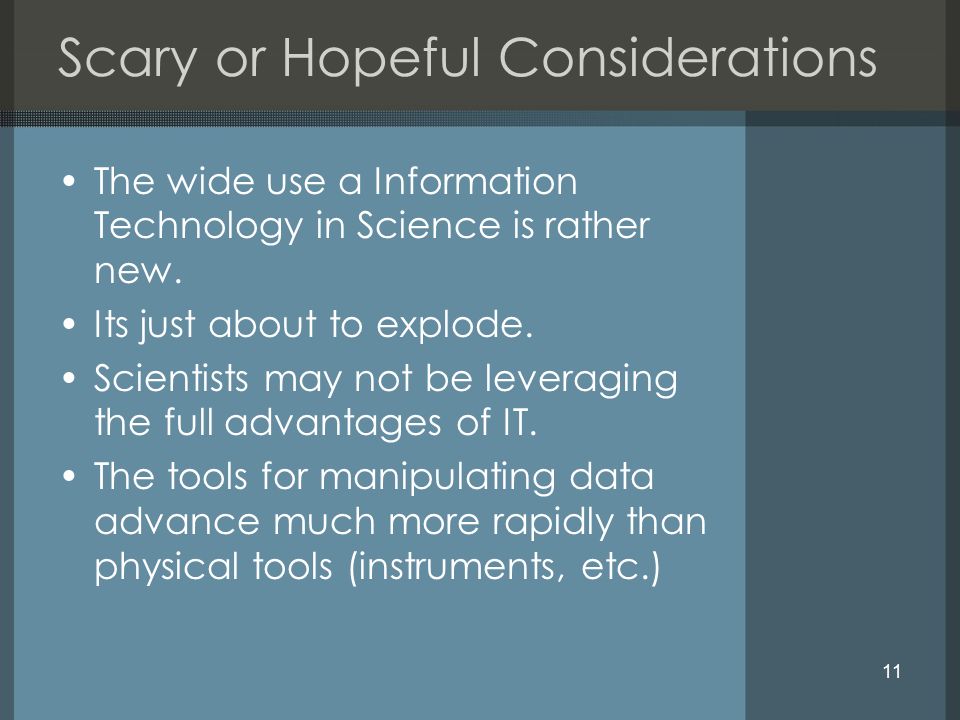 Scary or Hopeful Considerations

• The wide use a Information Technology in Science is rather new.
• Its just about to explode.
• Scientists may not be leveraging the full advantages of IT.
• The tools for manipulating data advance much more rapidly than physical tools (instruments, etc.)

11